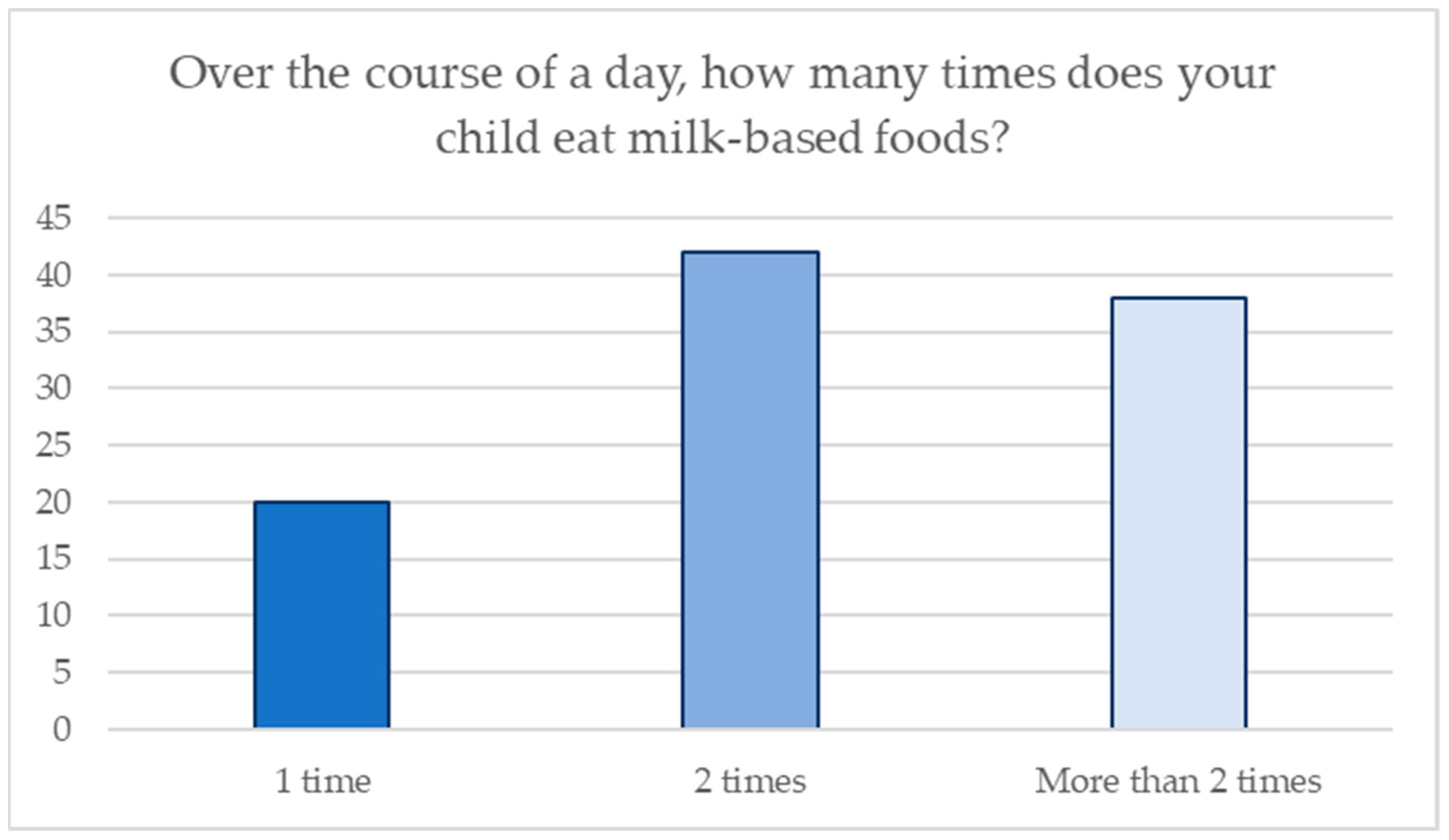 Over the course of a day, how many times does your child eat milk-based foods?

45
40
35
30
25
20
15
10
5
0

1 time
2 times
More than 2 times